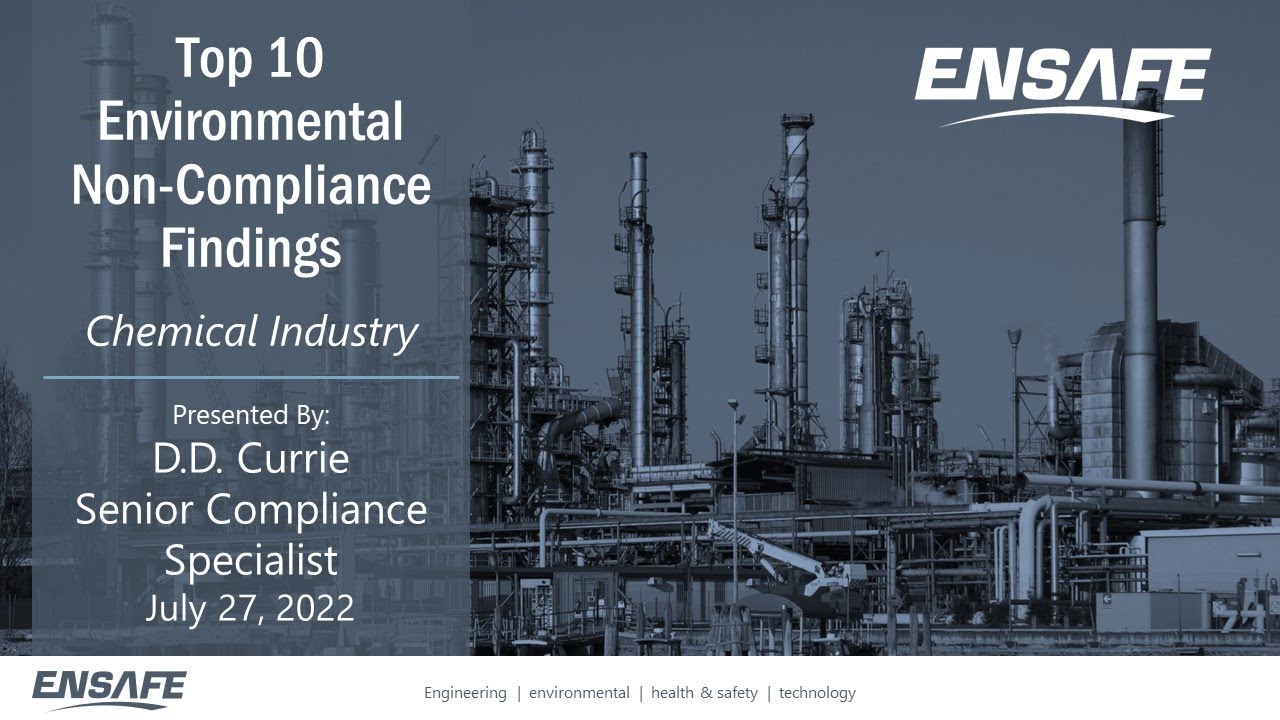 Top 10 Environmental Non-Compliance Findings

Chemical Industry

Presented By:
D.D. Currie
Senior Compliance Specialist
July 27, 2022

ENSAFE

ENSAFE

Engineering | environmental | health & safety | technology